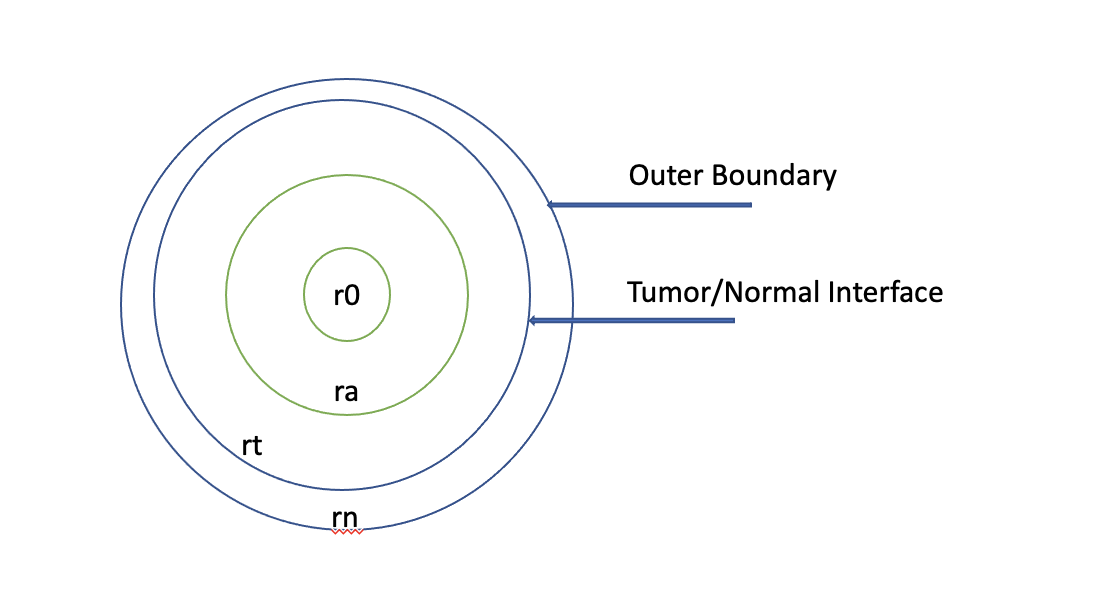 Outer Boundary

Tumor/Normal Interface

r0

ra

rt

rn